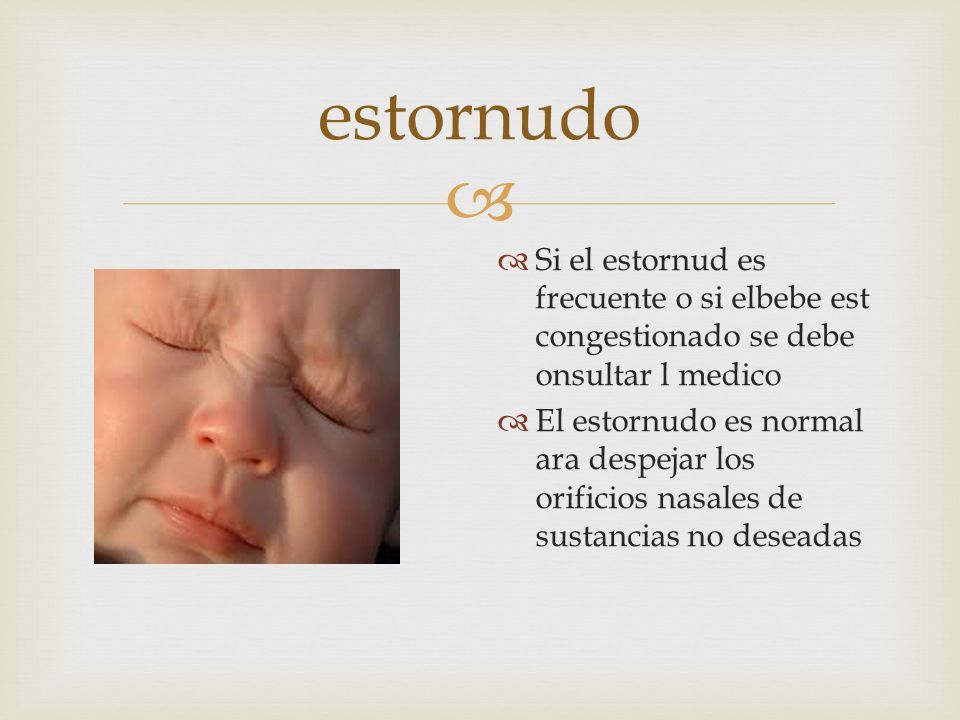 estornudo

Si el estornud es frecuente o si elbebe est congestionado se debe onsultar l medico

El estornudo es normal ara despejar los orificios nasales de sustancias no deseadas